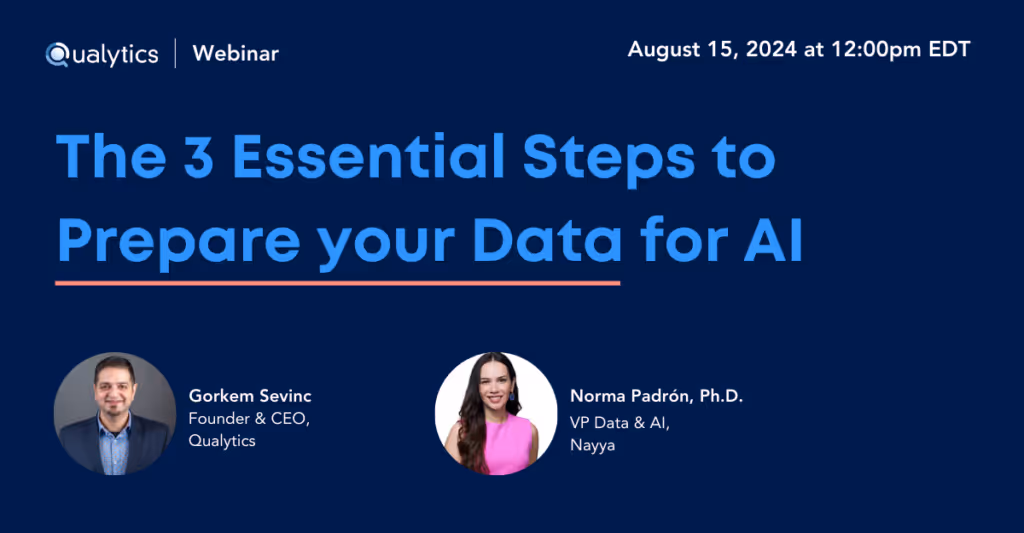 Qualytics | Webinar

August 15, 2024 at 12:00pm EDT

The 3 Essential Steps to Prepare your Data for AI

Gorkem Sevinc
Founder & CEO,
Qualytics

Norma Padrón, Ph.D.
VP Data & AI,
Nayya